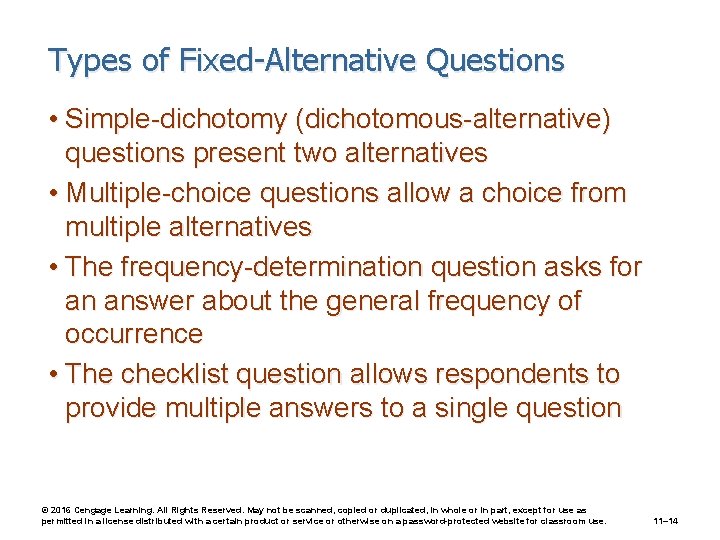 Types of Fixed-Alternative Questions

• Simple-dichotomy (dichotomous-alternative) questions present two alternatives

• Multiple-choice questions allow a choice from multiple alternatives

• The frequency-determination question asks for an answer about the general frequency of occurrence

• The checklist question allows respondents to provide multiple answers to a single question

© 2016 Cengage Learning. All Rights Reserved. May not be scanned, copied or duplicated, in whole or in part, except for use as permitted in a license distributed with a certain product or service or otherwise on a password-protected website for classroom use.

11–14